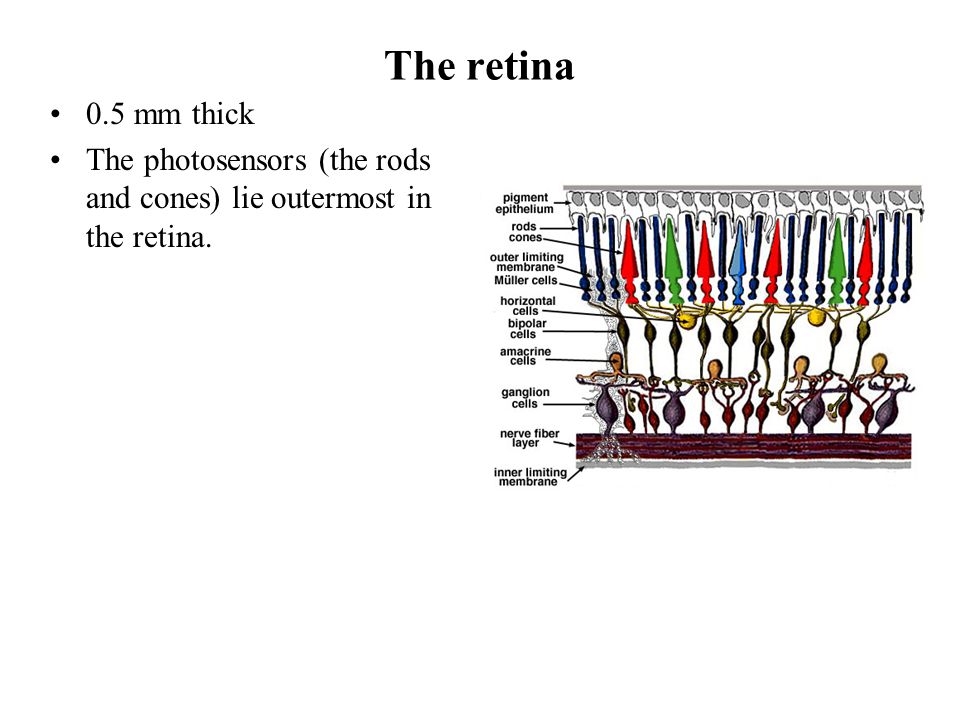 The retina

• 0.5 mm thick
• The photosensors (the rods and cones) lie outermost in the retina.

pigment epithelium
rods
cones
outer limiting membrane
Müller cells
horizontal cells
bipolar cells
amacrine cells
ganglion cells
nerve fiber layer
inner limiting membrane